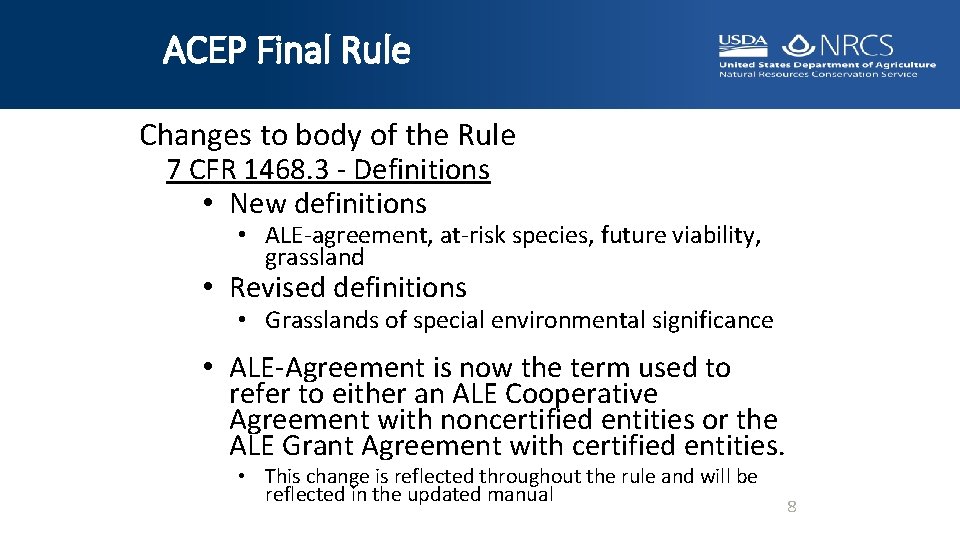 ACEP Final Rule

USDA NRCS
United States Department of Agriculture
Natural Resources Conservation Service

Changes to body of the Rule

7 CFR 1468.3 - Definitions

• New definitions

• ALE-agreement, at-risk species, future viability, grassland

• Revised definitions

• Grasslands of special environmental significance

• ALE-Agreement is now the term used to refer to either an ALE Cooperative Agreement with noncertified entities or the ALE Grant Agreement with certified entities.

• This change is reflected throughout the rule and will be reflected in the updated manual

8